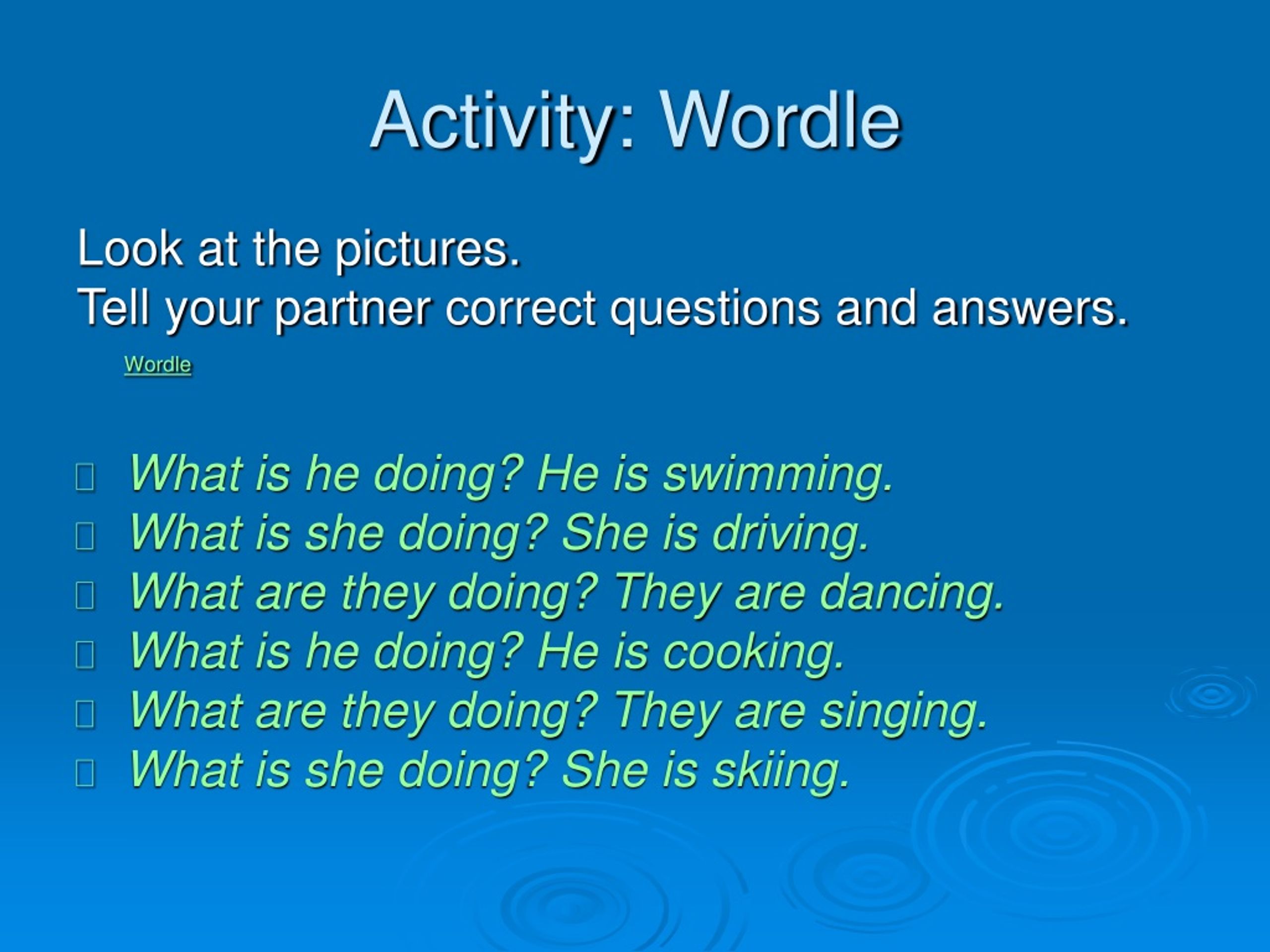 Activity: Wordle

Look at the pictures.
Tell your partner correct questions and answers.

Wordle

What is he doing? He is swimming.
What is she doing? She is driving.
What are they doing? They are dancing.
What is he doing? He is cooking.
What are they doing? They are singing.
What is she doing? She is skiing.